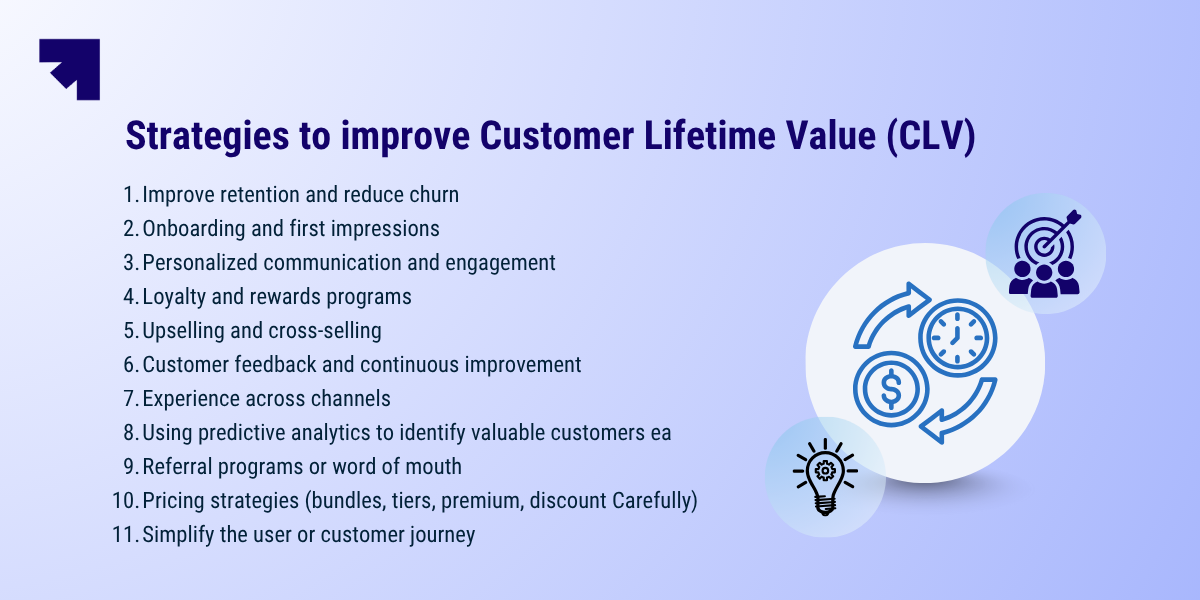 Strategies to improve Customer Lifetime Value (CLV)

1. Improve retention and reduce churn
2. Onboarding and first impressions
3. Personalized communication and engagement
4. Loyalty and rewards programs
5. Upselling and cross-selling
6. Customer feedback and continuous improvement
7. Experience across channels
8. Using predictive analytics to identify valuable customers ea
9. Referral programs or word of mouth
10. Pricing strategies (bundles, tiers, premium, discount Carefully)
11. Simplify the user or customer journey